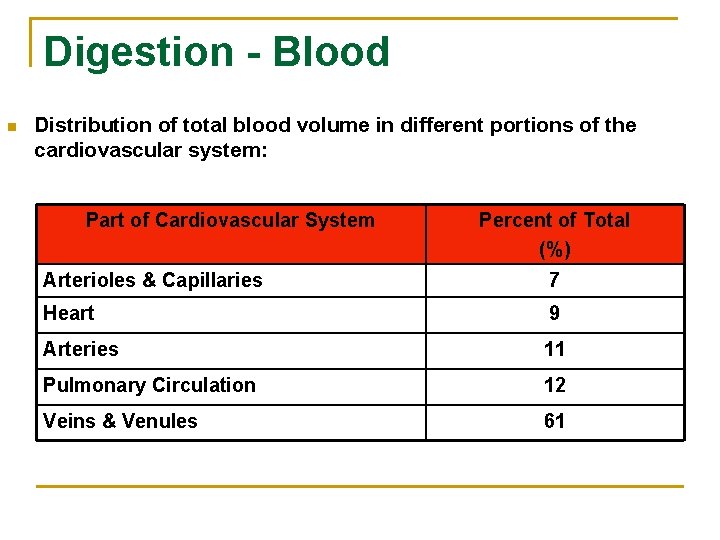 Digestion - Blood

Distribution of total blood volume in different portions of the cardiovascular system:

| Part of Cardiovascular System | Percent of Total (%) |
|---|---|
| Arterioles & Capillaries | 7 |
| Heart | 9 |
| Arteries | 11 |
| Pulmonary Circulation | 12 |
| Veins & Venules | 61 |